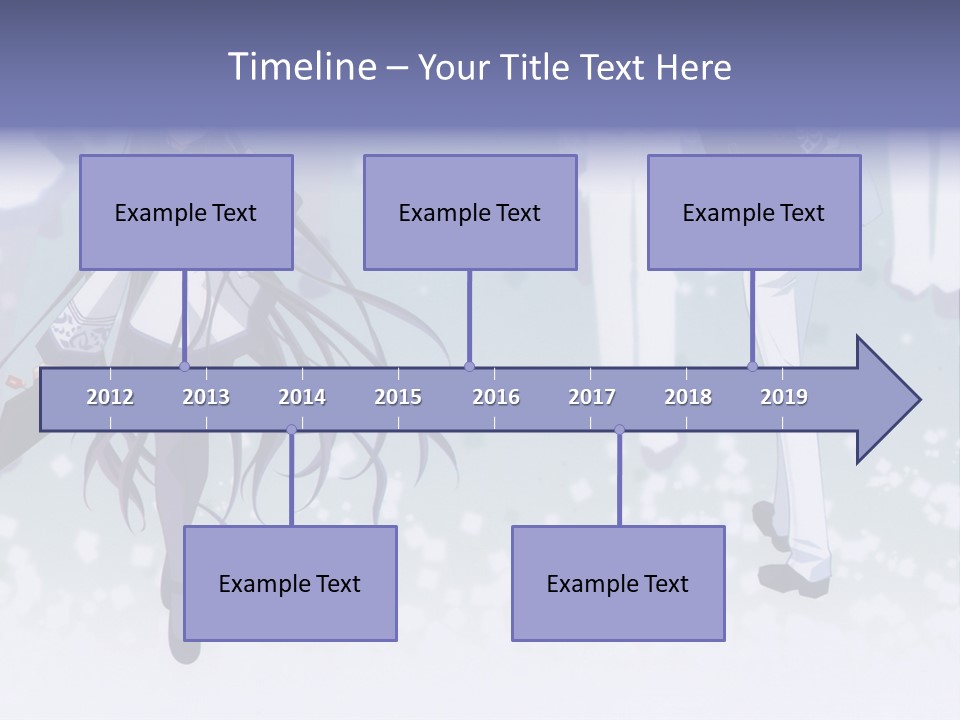 Timeline – Your Title Text Here

Example Text

Example Text

Example Text

2012 2013 2014 2015 2016 2017 2018 2019

Example Text

Example Text